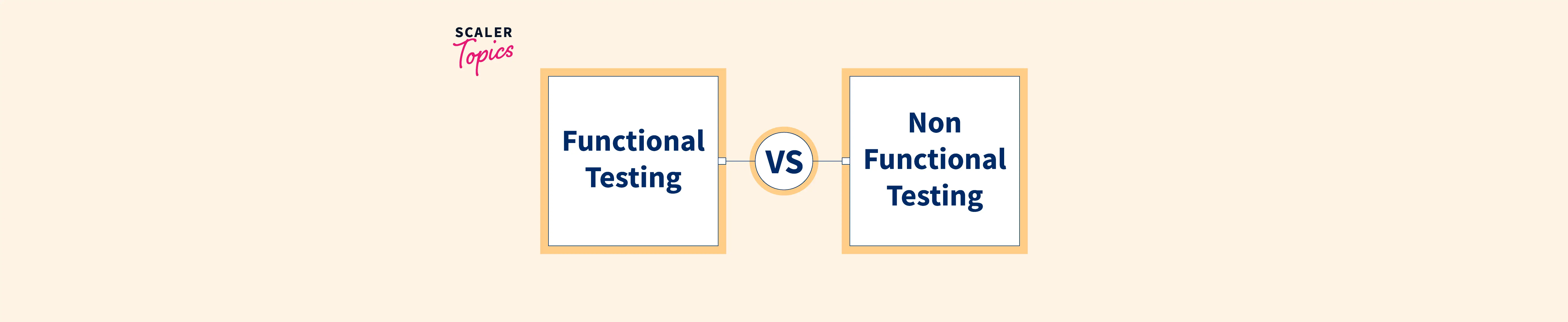 SCALER
Topics

Functional Testing

VS

Non Functional Testing